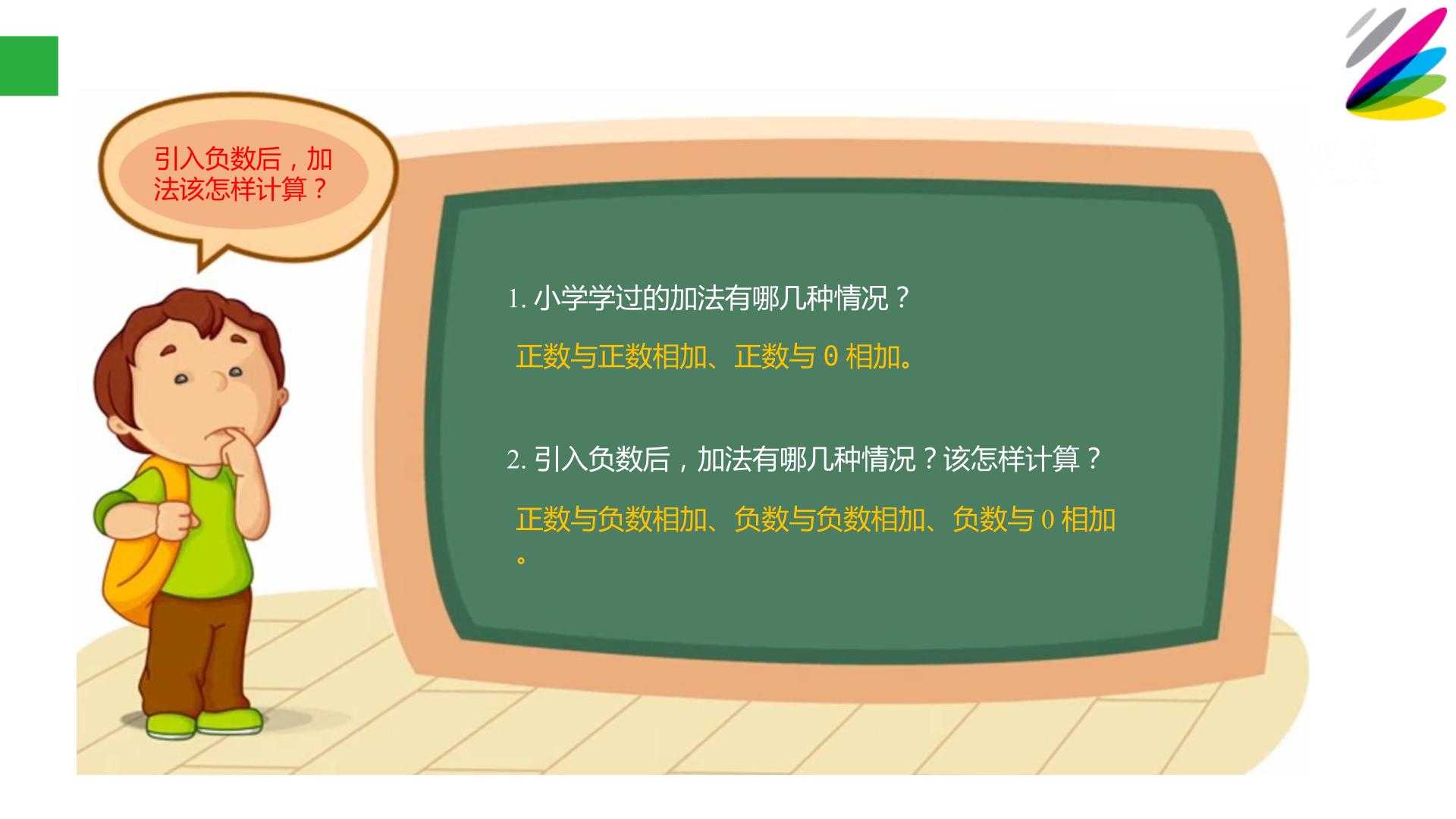 引入负数后，加法该怎样计算？

1.小学学过的加法有哪几种情况？

正数与正数相加、正数与0相加。

2.引入负数后，加法有哪几种情况？该怎样计算？

正数与负数相加、负数与负数相加、负数与0相加。